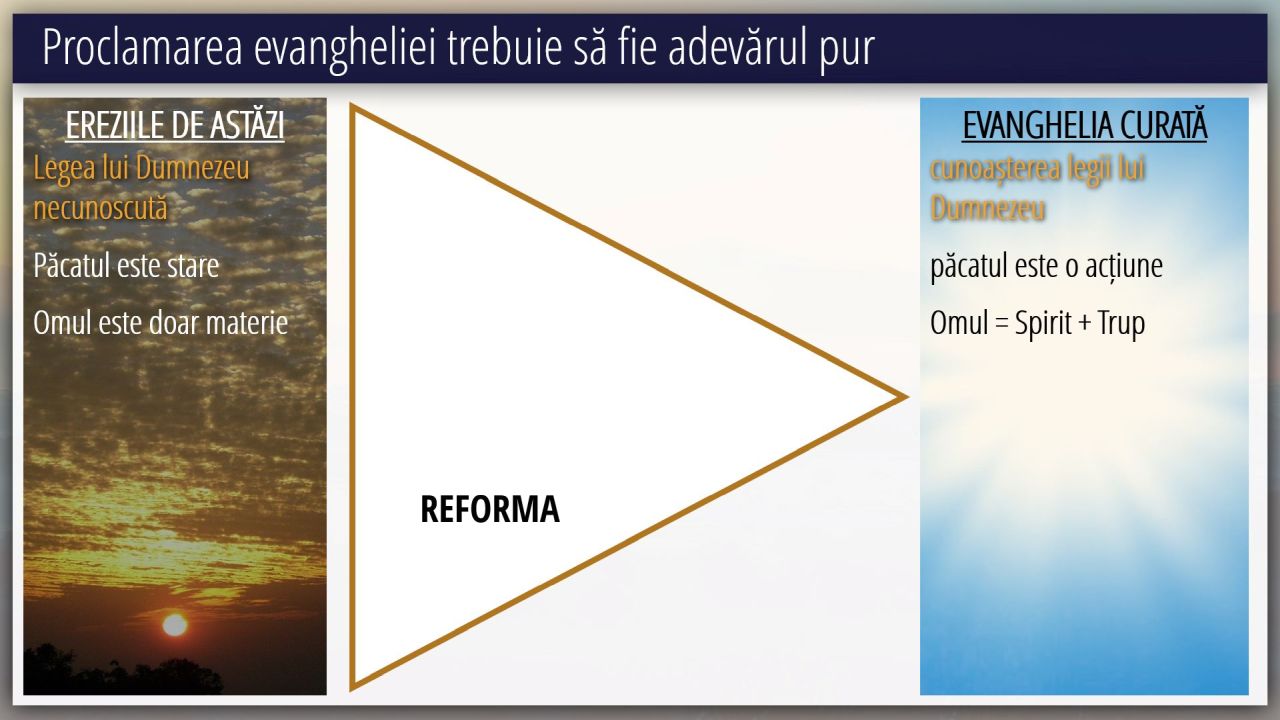 Proclamarea evangheliei trebuie să fie adevărul pur

EREZIILE DE ASTĂZI

Legea lui Dumnezeu necunoscută

Păcatul este stare

Omul este doar materie

REFORMA

EVANGHELIA CURATĂ

cunoașterea legii lui Dumnezeu

păcatul este o acțiune

Omul = Spirit + Trup